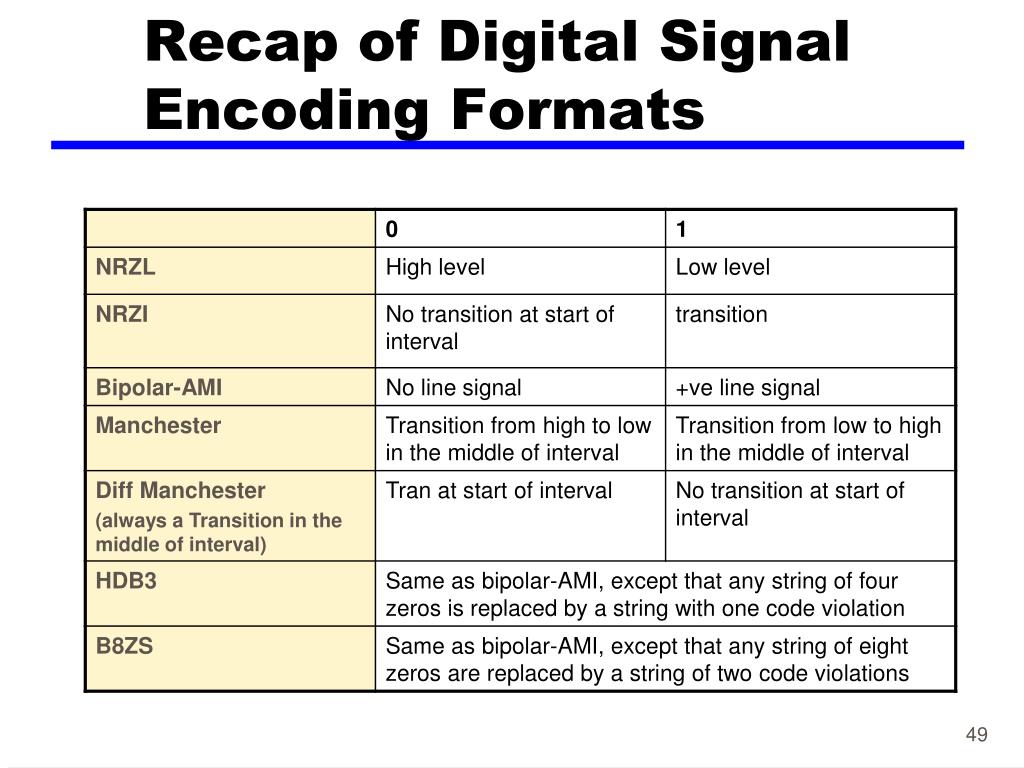 Recap of Digital Signal Encoding Formats

| | 0 | 1 |
|---|---|---|
| NRZL | High level | Low level |
| NRZI | No transition at start of interval | transition |
| Bipolar-AMI | No line signal | +ve line signal |
| Manchester | Transition from high to low in the middle of interval | Transition from low to high in the middle of interval |
| Diff Manchester (always a Transition in the middle of interval) | Tran at start of interval | No transition at start of interval |
| HDB3 | Same as bipolar-AMI, except that any string of four zeros is replaced by a string with one code violation | |
| B8ZS | Same as bipolar-AMI, except that any string of eight zeros are replaced by a string of two code violations | |

49